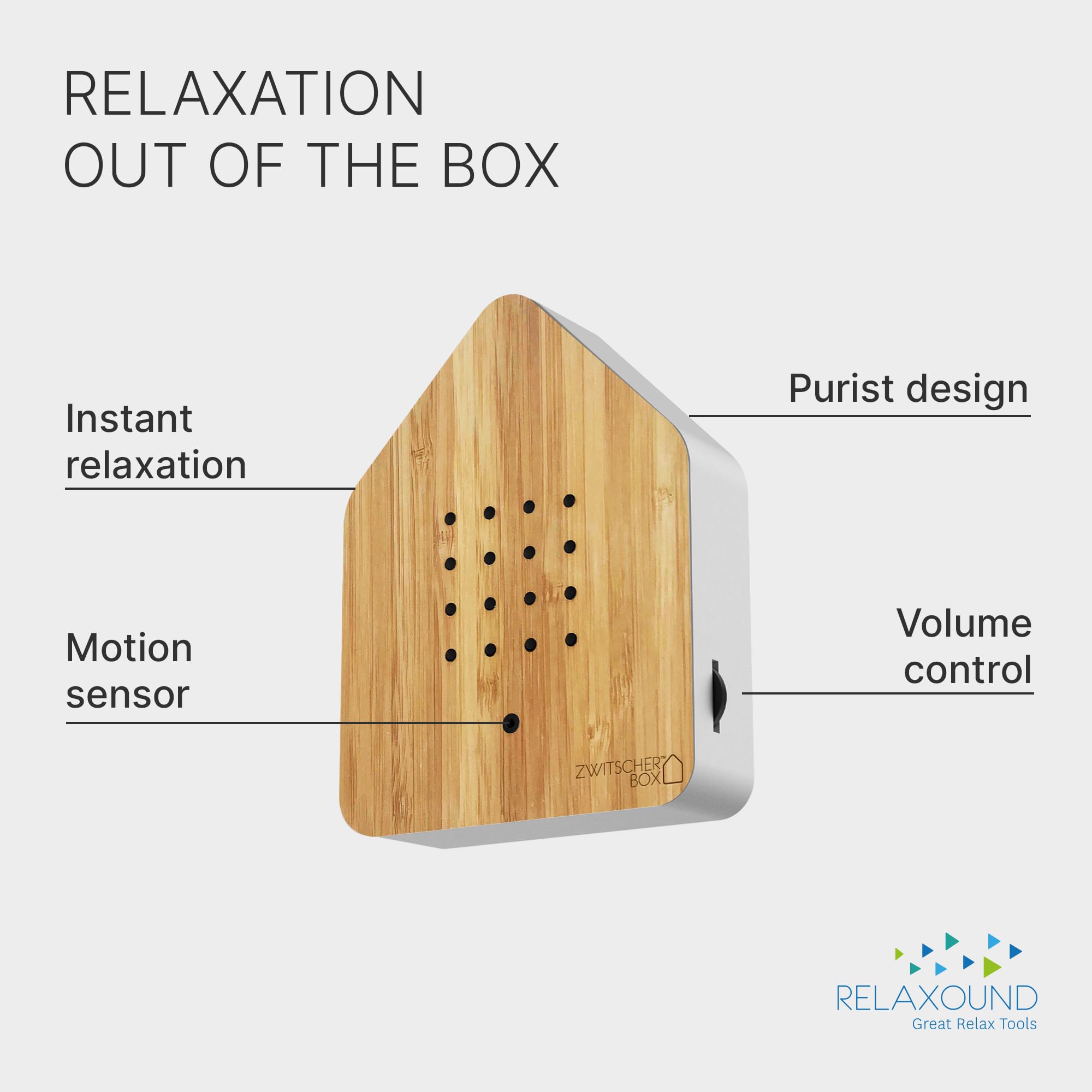 RELAXATION
OUT OF THE BOX

Instant relaxation

Purist design

Motion sensor

Volume control

ZWITSCHER™ BOX

RELAXOUND
Great Relax Tools